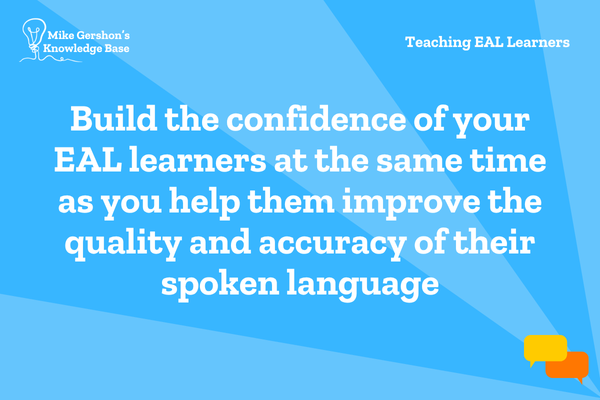 Mike Gershon's Knowledge Base

Teaching EAL Learners

Build the confidence of your EAL learners at the same time as you help them improve the quality and accuracy of their spoken language